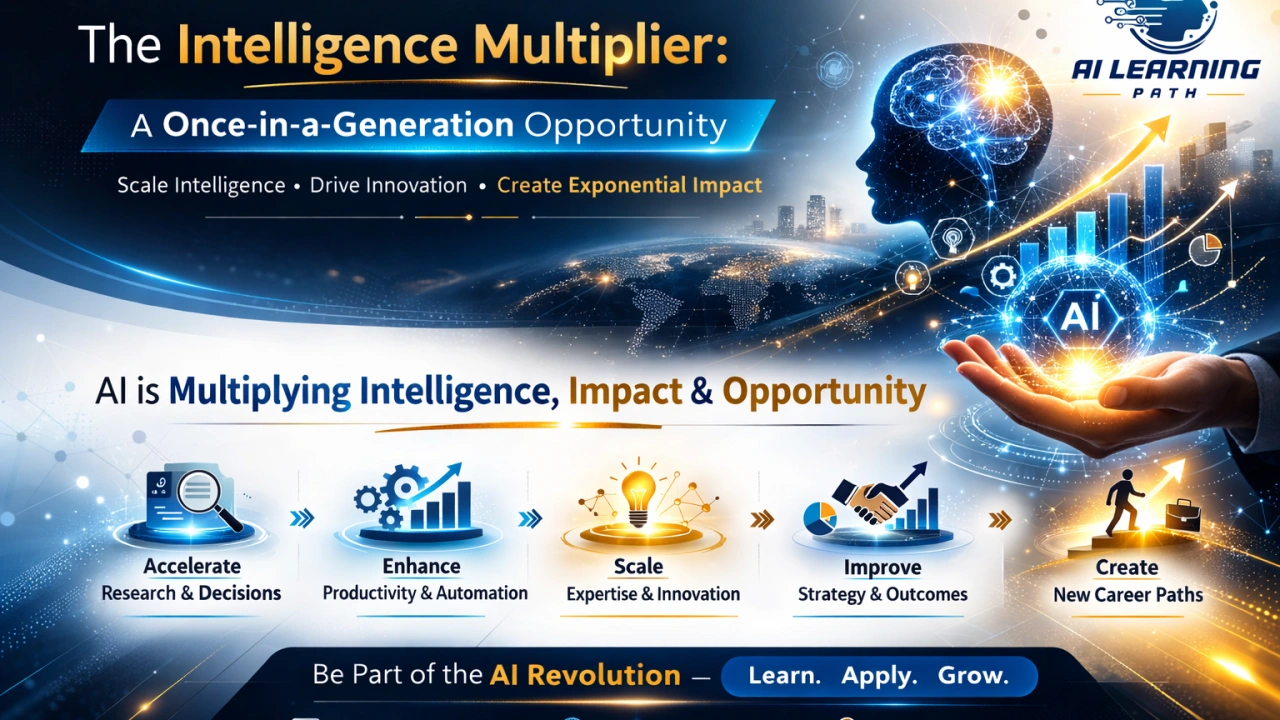 The Intelligence Multiplier:

A Once-in-a-Generation Opportunity

Scale Intelligence • Drive Innovation • Create Exponential Impact

AI LEARNING PATH

AI

AI is Multiplying Intelligence, Impact & Opportunity

Accelerate
Research & Decisions

Enhance
Productivity & Automation

Scale
Expertise & Innovation

Improve
Strategy & Outcomes

Create
New Career Paths

Be Part of the AI Revolution — Learn. Apply. Grow.